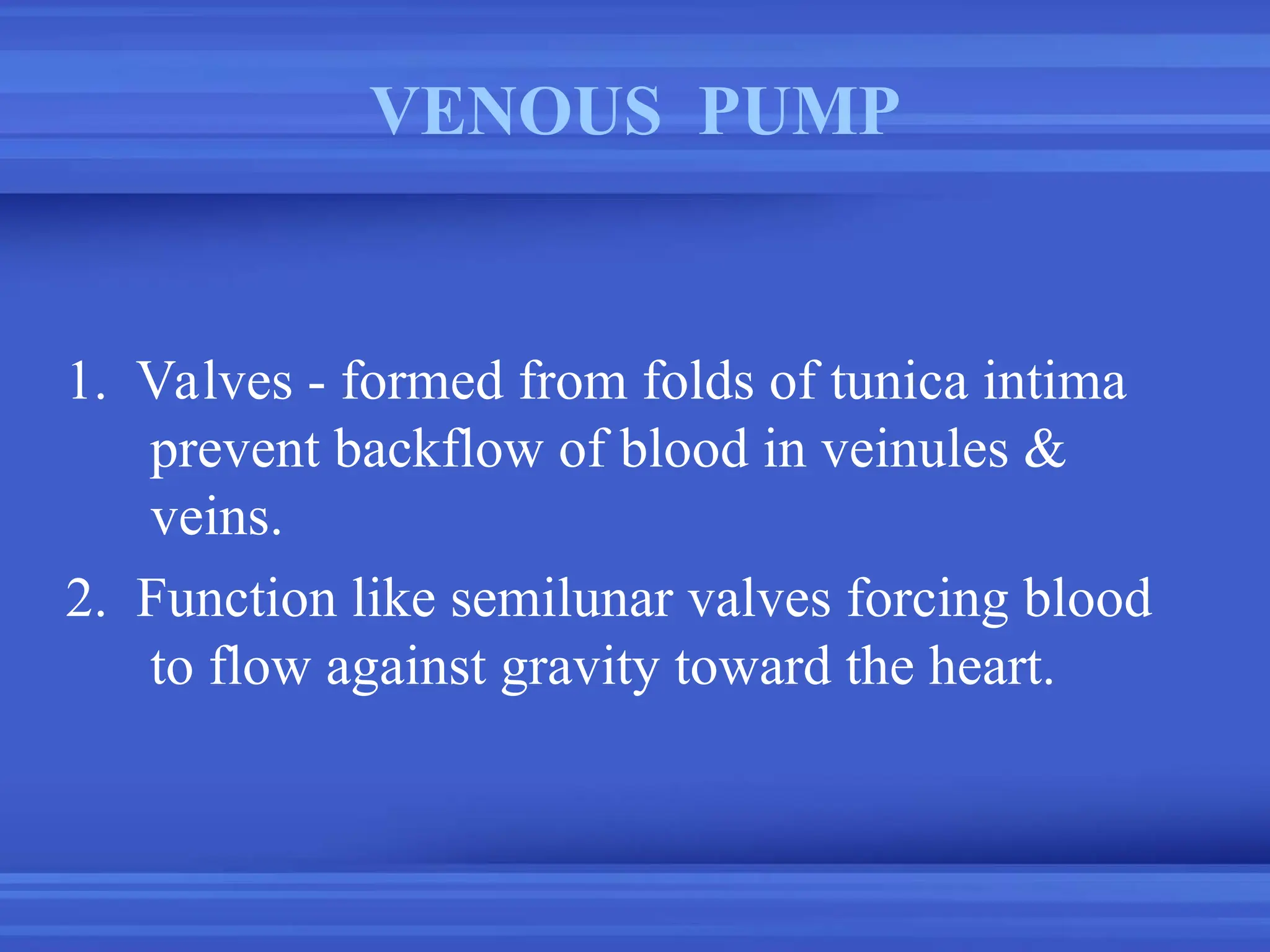 VENOUS PUMP

1. Valves - formed from folds of tunica intima prevent backflow of blood in veinules & veins.

2. Function like semilunar valves forcing blood to flow against gravity toward the heart.